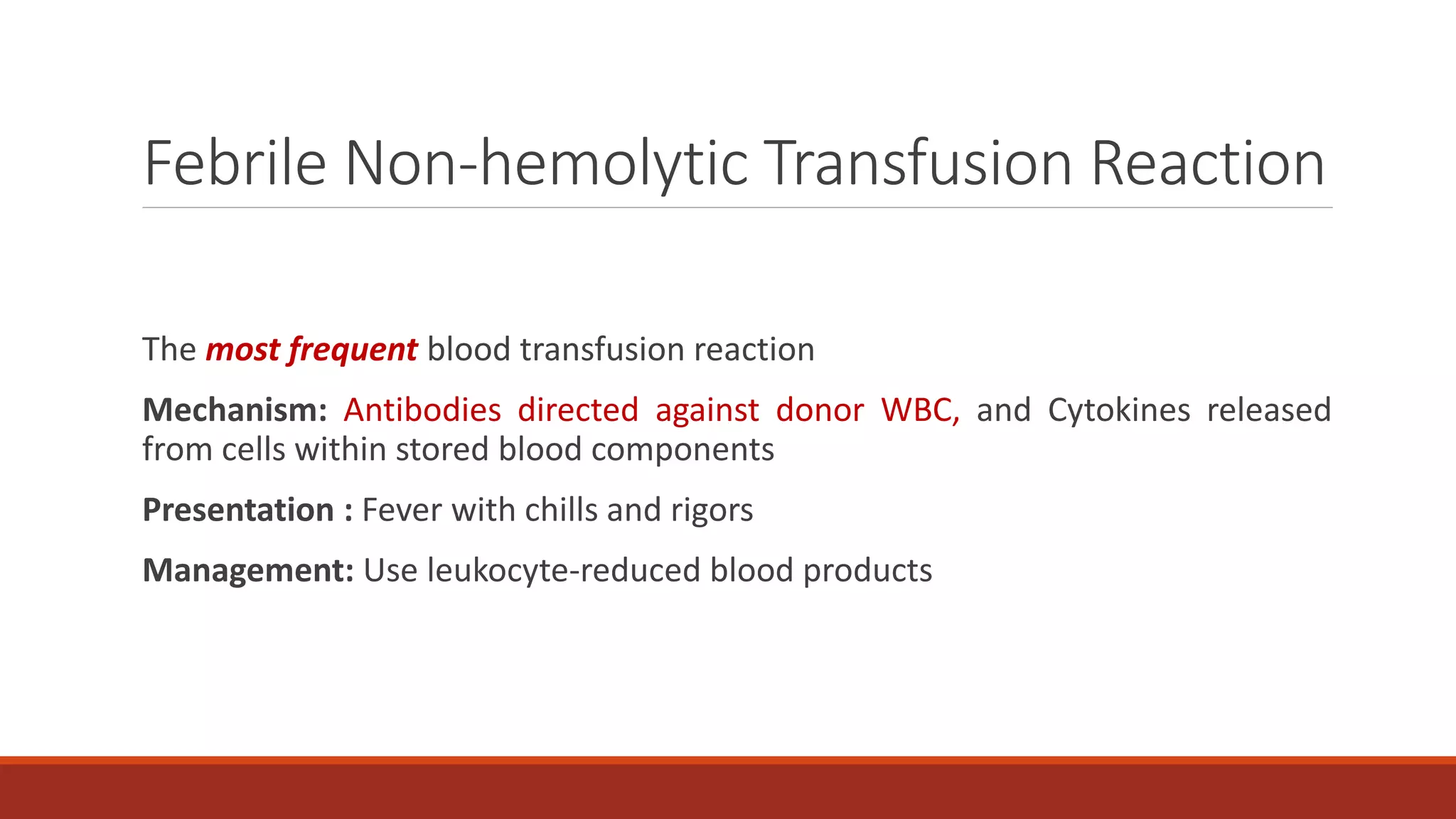 Febrile Non-hemolytic Transfusion Reaction

The most frequent blood transfusion reaction

Mechanism: Antibodies directed against donor WBC, and Cytokines released from cells within stored blood components

Presentation : Fever with chills and rigors

Management: Use leukocyte-reduced blood products